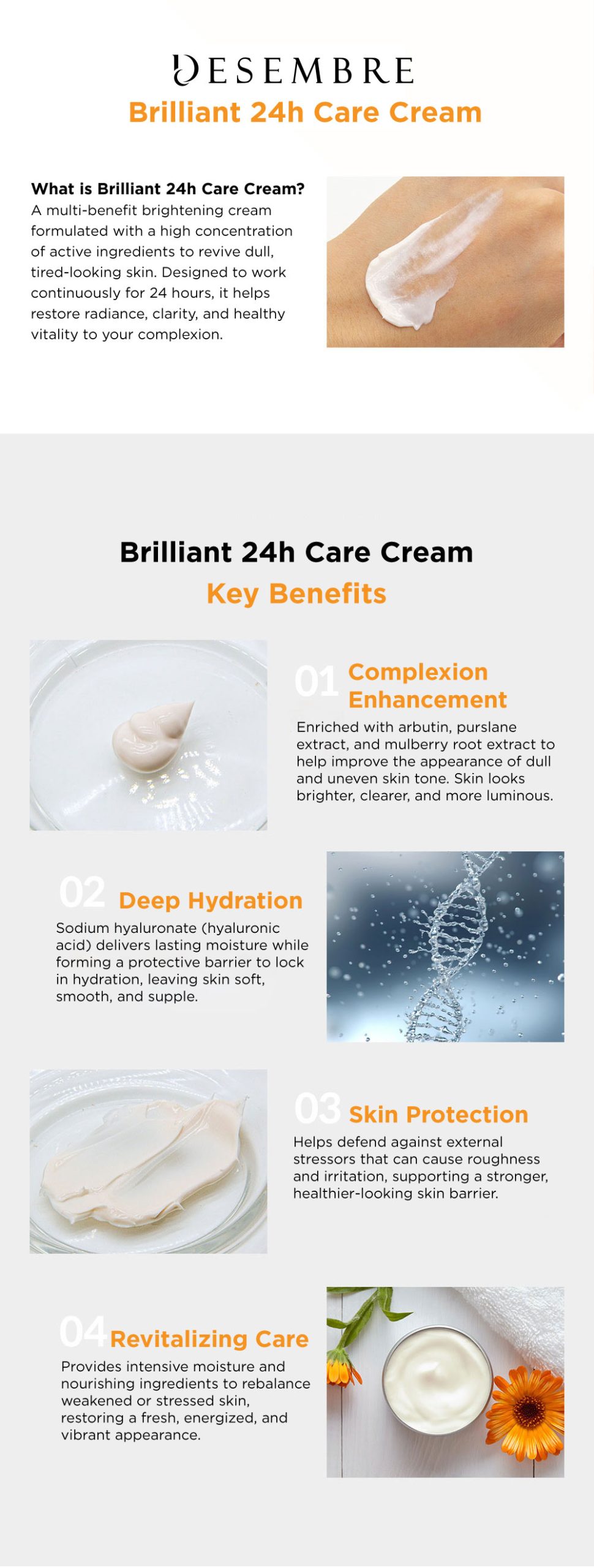 DESEMBRE
Brilliant 24h Care Cream

What is Brilliant 24h Care Cream?
A multi-benefit brightening cream formulated with a high concentration of active ingredients to revive dull, tired-looking skin. Designed to work continuously for 24 hours, it helps restore radiance, clarity, and healthy vitality to your complexion.

Brilliant 24h Care Cream
Key Benefits

01 Complexion Enhancement
Enriched with arbutin, purslane extract, and mulberry root extract to help improve the appearance of dull and uneven skin tone. Skin looks brighter, clearer, and more luminous.

02 Deep Hydration
Sodium hyaluronate (hyaluronic acid) delivers lasting moisture while forming a protective barrier to lock in hydration, leaving skin soft, smooth, and supple.

03 Skin Protection
Helps defend against external stressors that can cause roughness and irritation, supporting a stronger, healthier-looking skin barrier.

04 Revitalizing Care
Provides intensive moisture and nourishing ingredients to rebalance weakened or stressed skin, restoring a fresh, energized, and vibrant appearance.